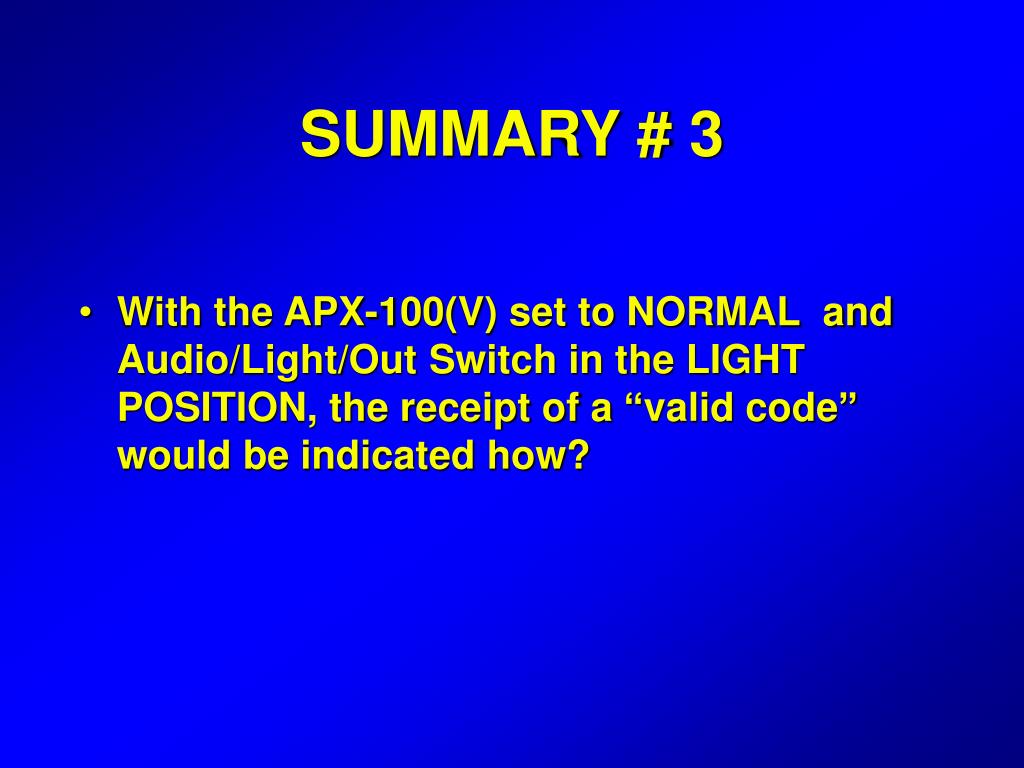 SUMMARY # 3

• With the APX-100(V) set to NORMAL and Audio/Light/Out Switch in the LIGHT POSITION, the receipt of a “valid code” would be indicated how?